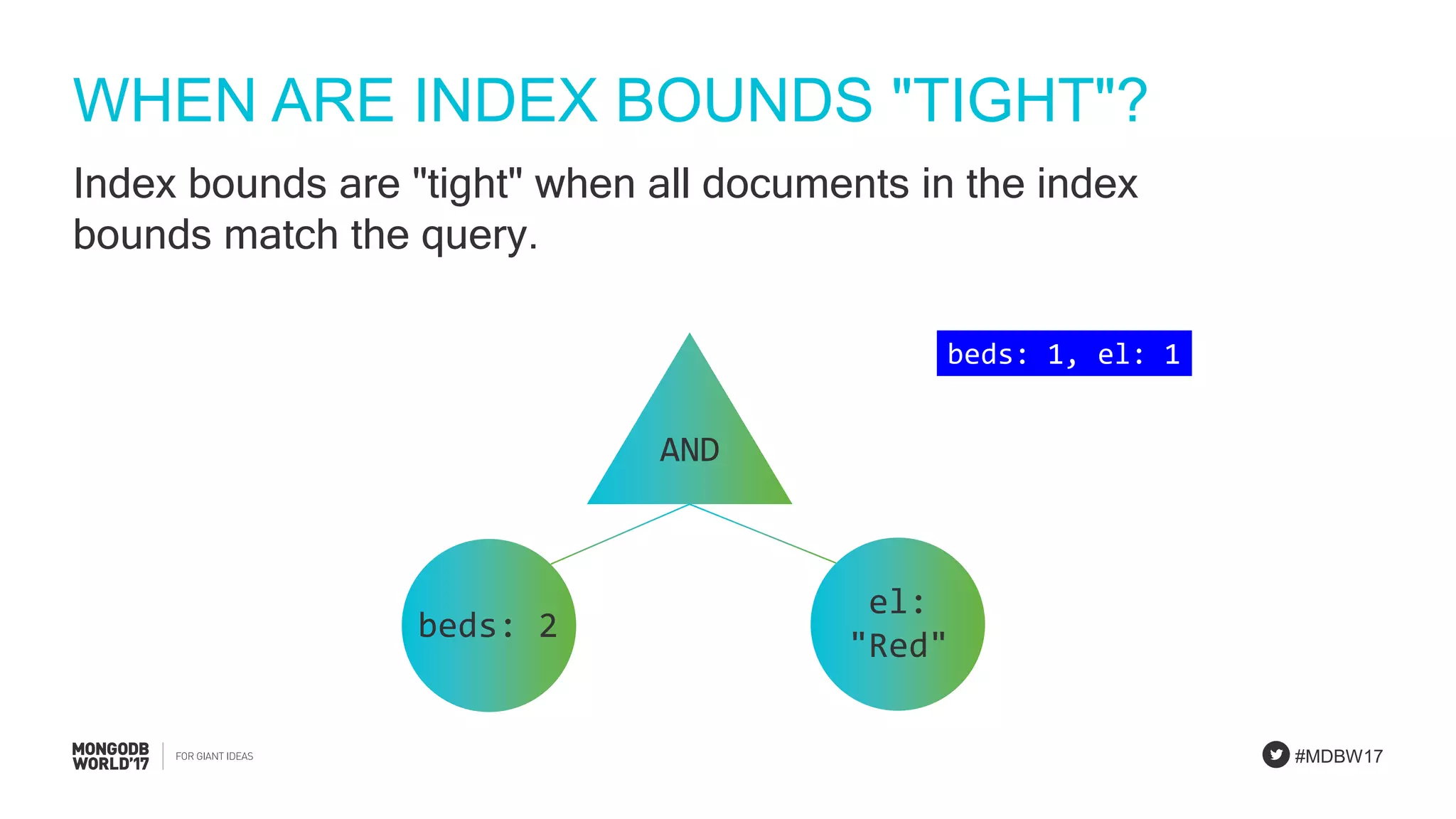 WHEN ARE INDEX BOUNDS "TIGHT"?

Index bounds are "tight" when all documents in the index bounds match the query.

beds: 1, el: 1

AND

beds: 2

el: "Red"

MONGODB WORLD'17 FOR GIANT IDEAS

#MDBW17